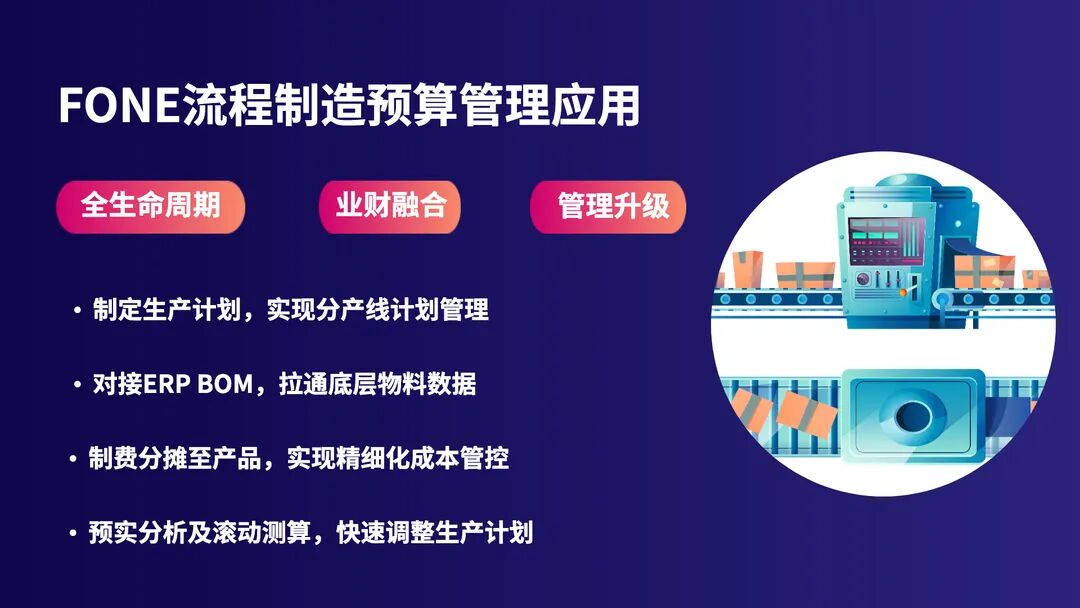 FONE流程制造预算管理应用

全生命周期

业财融合

管理升级

• 制定生产计划，实现分产线计划管理

• 对接ERP BOM，拉通底层物料数据

• 制费分摊至产品，实现精细化成本管控

• 预实分析及滚动测算，快速调整生产计划